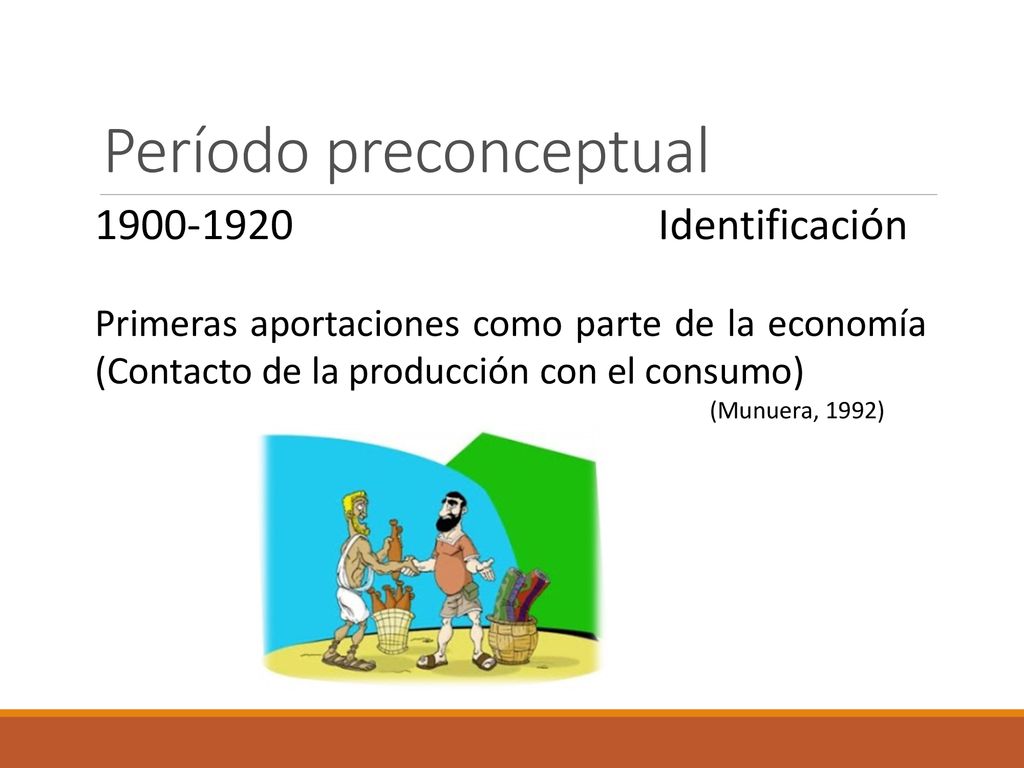 Período preconceptual

1900-1920 Identificación

Primeras aportaciones como parte de la economía (Contacto de la producción con el consumo)

(Munuera, 1992)